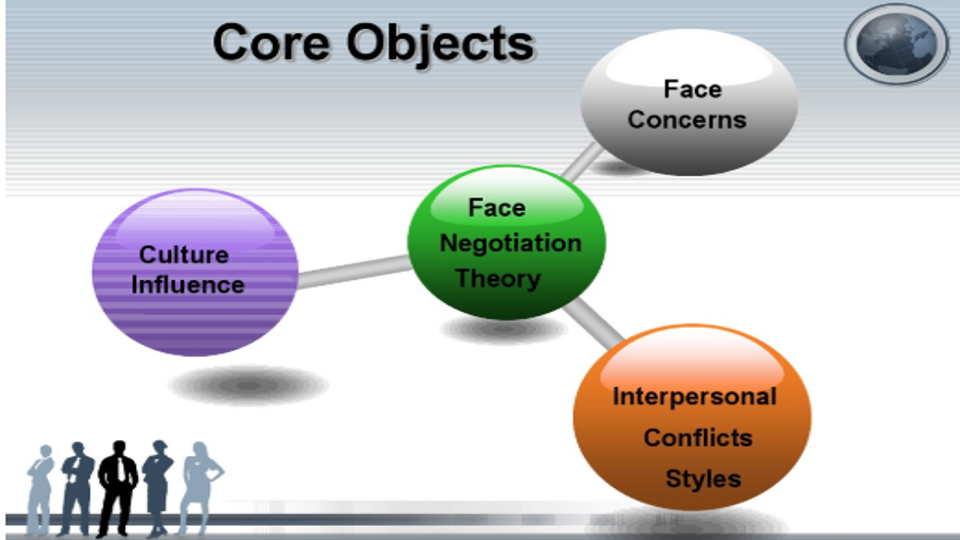 Core Objects

Face Concerns

Culture Influence

Face Negotiation Theory

Interpersonal Conflicts Styles